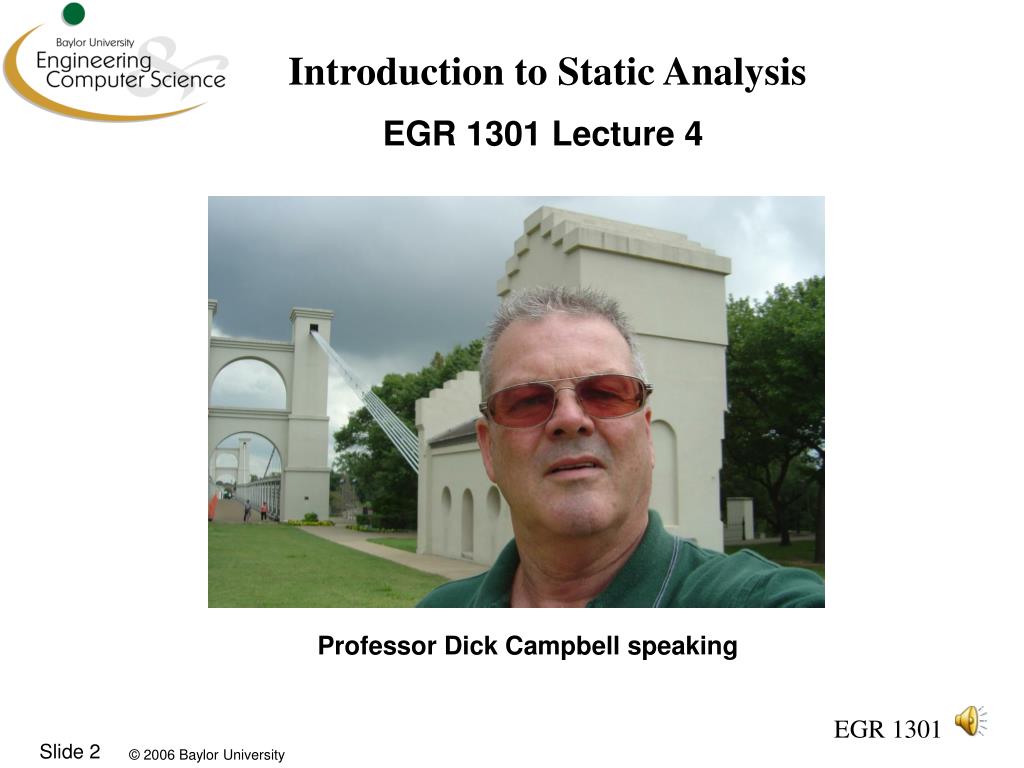 Baylor University
Engineering & Computer Science

Introduction to Static Analysis

EGR 1301 Lecture 4

Professor Dick Campbell speaking

EGR 1301

Slide 2 © 2006 Baylor University